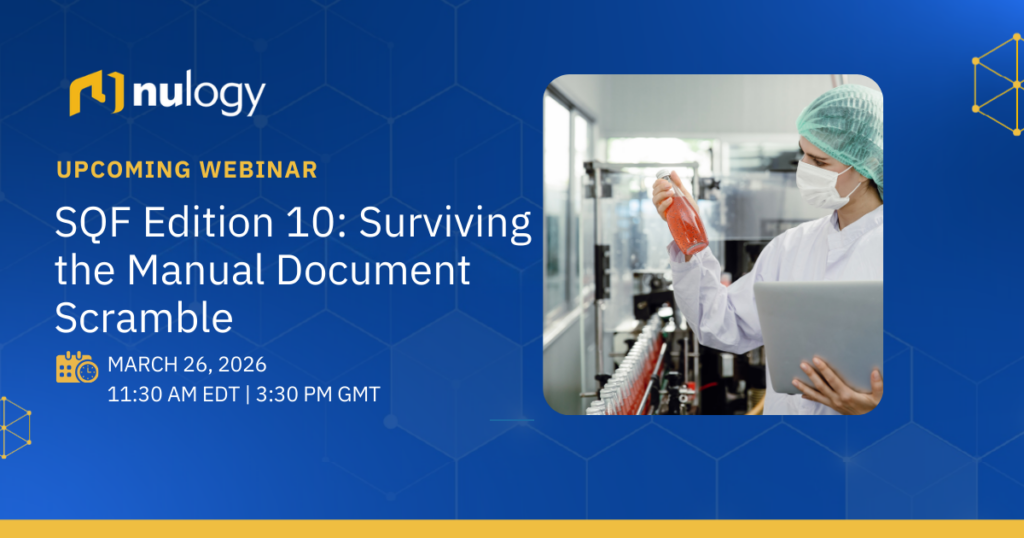 nulogy

UPCOMING WEBINAR

SQF Edition 10: Surviving the Manual Document Scramble

MARCH 26, 2026
11:30 AM EDT | 3:30 PM GMT